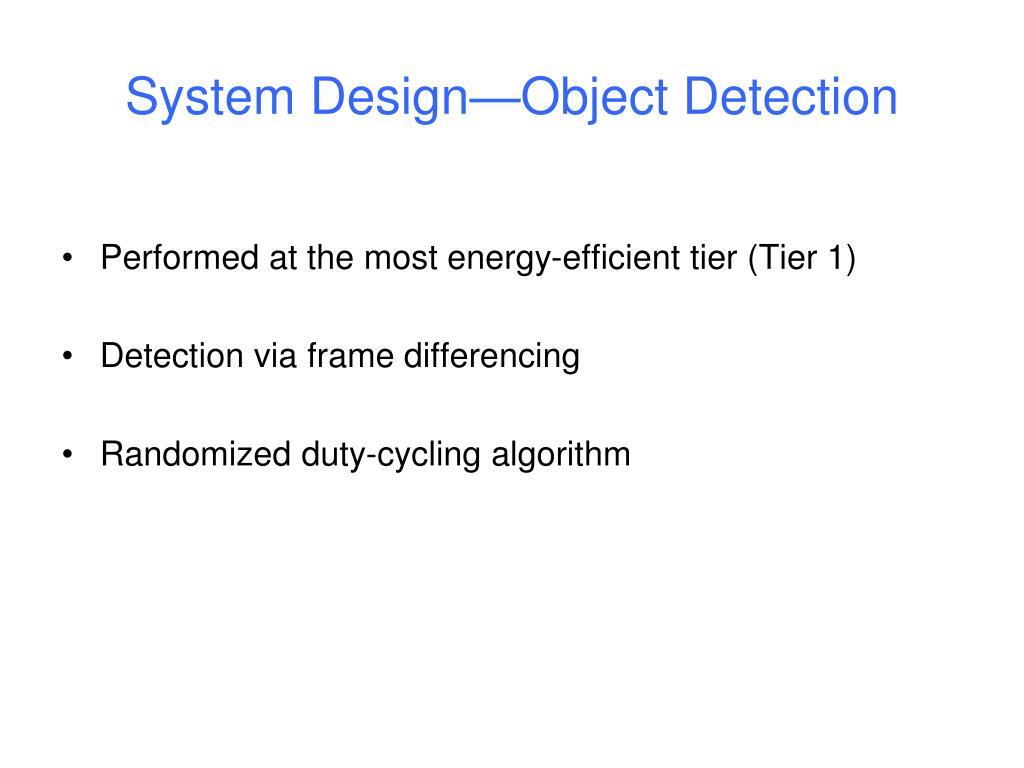 System Design—Object Detection

• Performed at the most energy-efficient tier (Tier 1)

• Detection via frame differencing

• Randomized duty-cycling algorithm